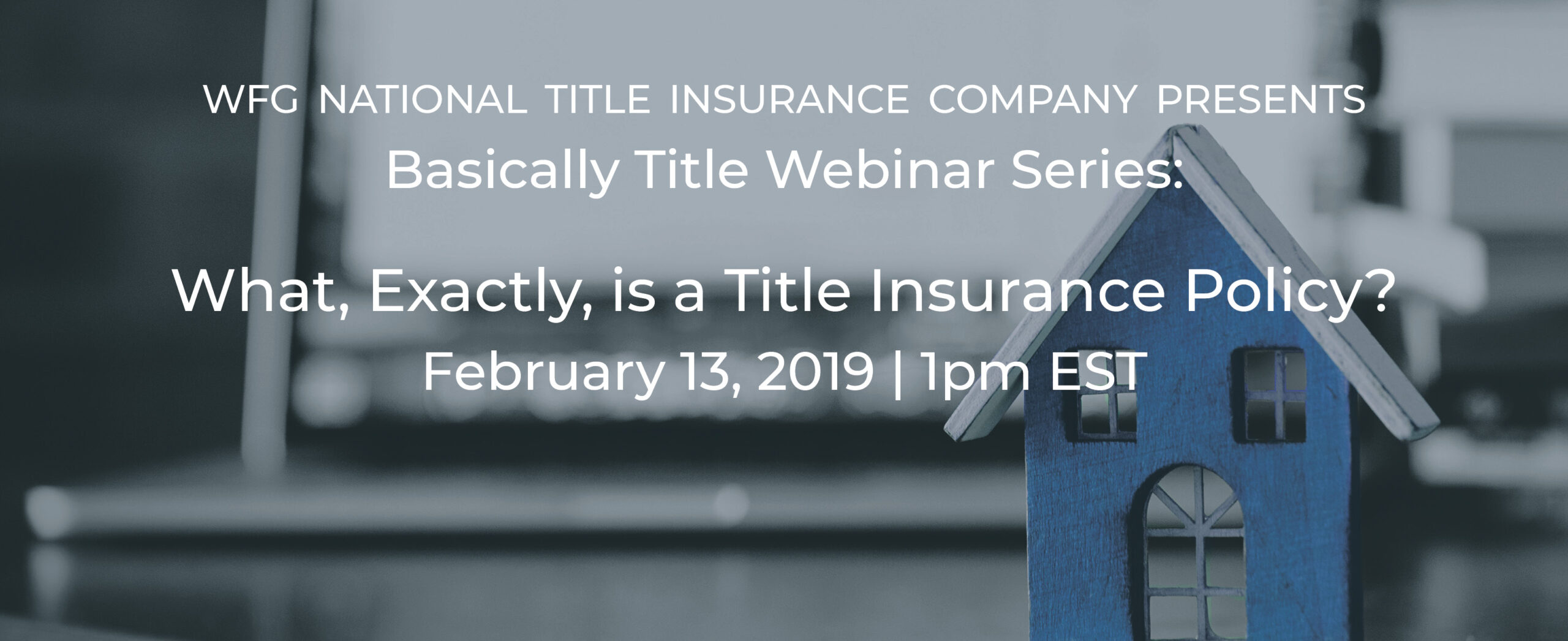 WFG NATIONAL TITLE INSURANCE COMPANY PRESENTS
Basically Title Webinar Series:

What, Exactly, is a Title Insurance Policy?
February 13, 2019 | 1pm EST